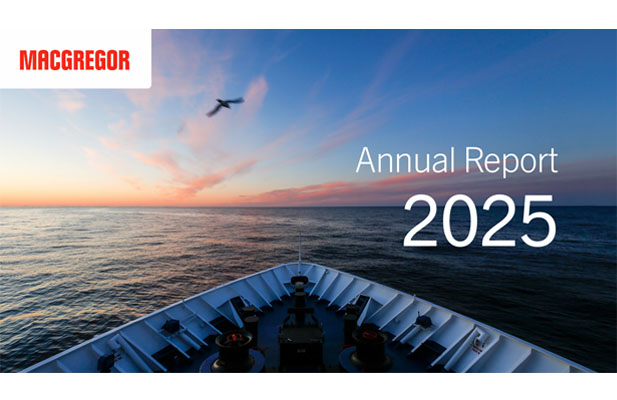 MACGREGOR

Annual Report
2025